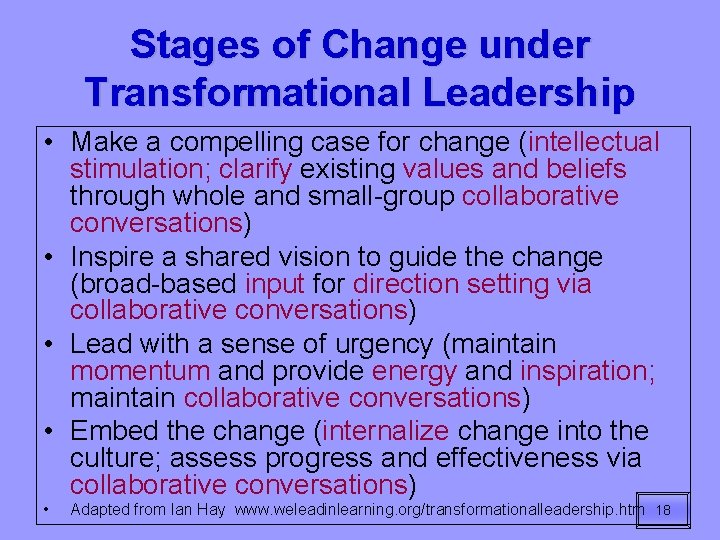 Stages of Change under Transformational Leadership

• Make a compelling case for change (intellectual stimulation; clarify existing values and beliefs through whole and small-group collaborative conversations)

• Inspire a shared vision to guide the change (broad-based input for direction setting via collaborative conversations)

• Lead with a sense of urgency (maintain momentum and provide energy and inspiration; maintain collaborative conversations)

• Embed the change (internalize change into the culture; assess progress and effectiveness via collaborative conversations)

• Adapted from Ian Hay www.weleadinlearning.org/transformationalleadership.htm

18